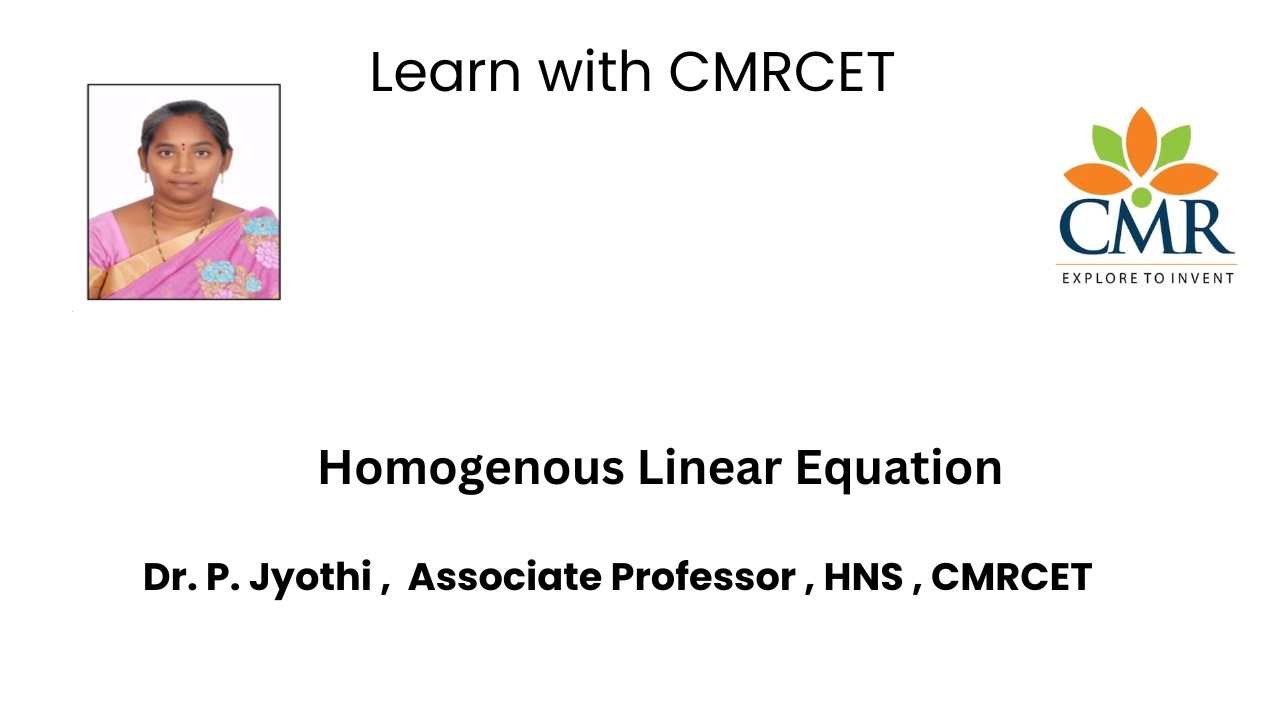 Learn with CMRCET

CMR
EXPLORE TO INVENT

Homogenous Linear Equation

Dr. P. Jyothi , Associate Professor , HNS , CMRCET